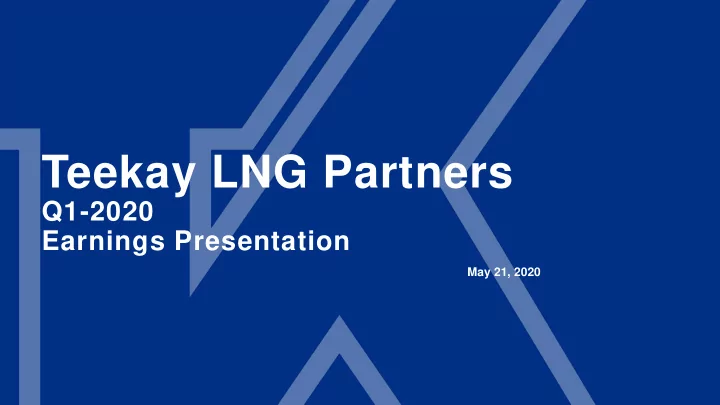 Teekay LNG Partners
Q1-2020
Earnings Presentation

May 21, 2020